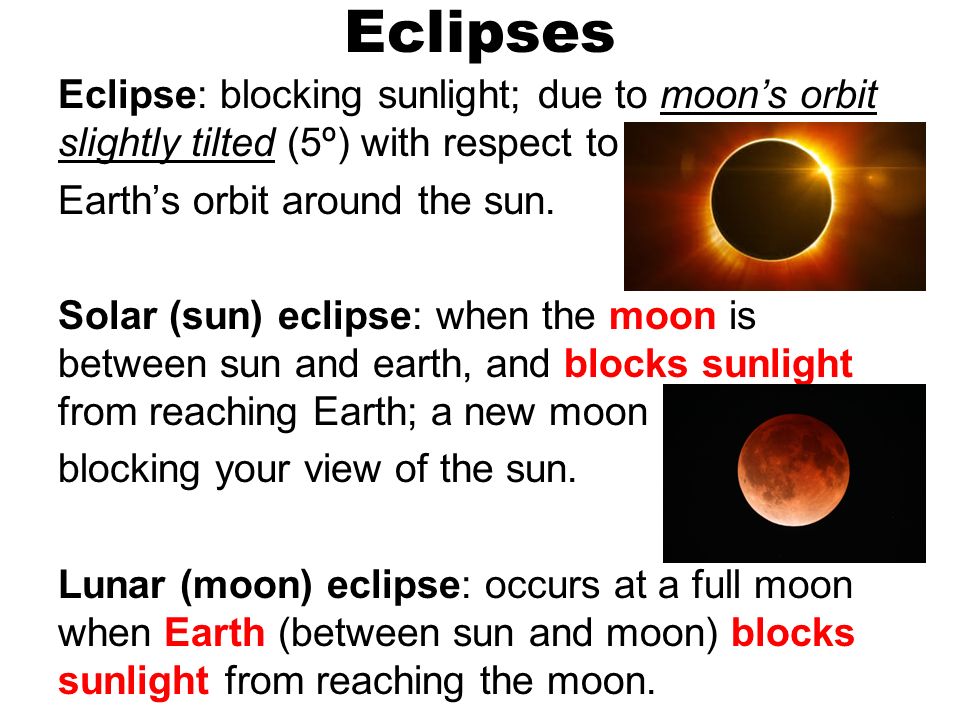 Eclipses

Eclipse: blocking sunlight; due to moon's orbit slightly tilted (5º) with respect to Earth's orbit around the sun.

Solar (sun) eclipse: when the moon is between sun and earth, and blocks sunlight from reaching Earth; a new moon blocking your view of the sun.

Lunar (moon) eclipse: occurs at a full moon when Earth (between sun and moon) blocks sunlight from reaching the moon.